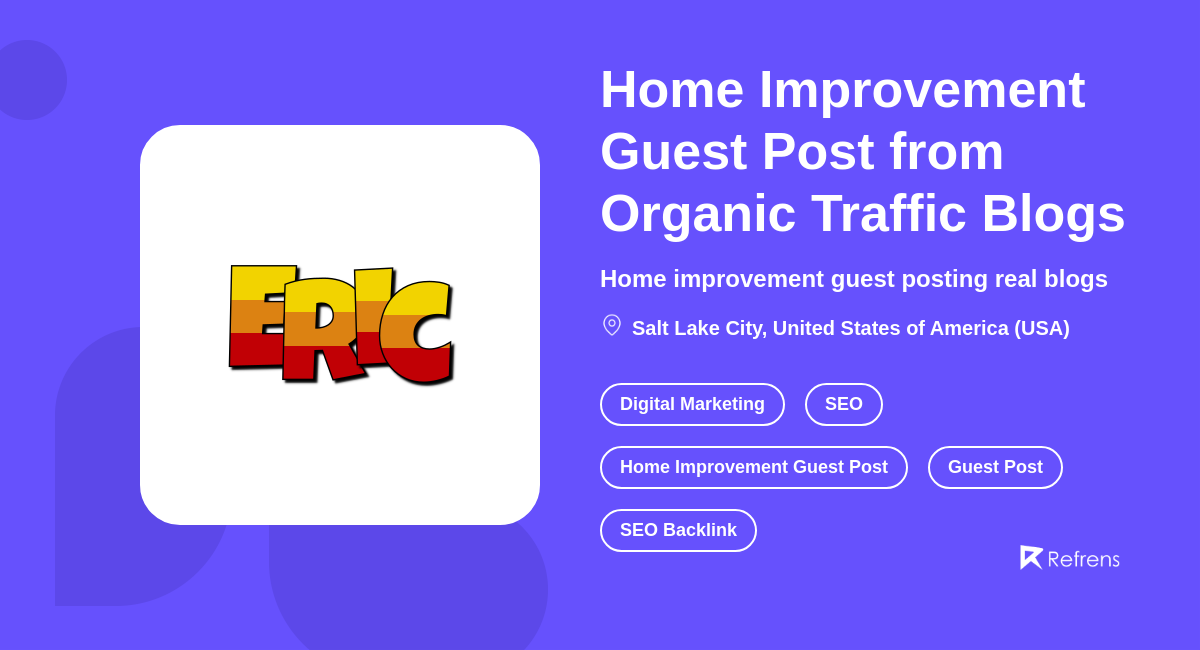 ERIC

Home Improvement Guest Post from Organic Traffic Blogs

Home improvement guest posting real blogs

Salt Lake City, United States of America (USA)

Digital Marketing
SEO
Home Improvement Guest Post
Guest Post
SEO Backlink

Refrens